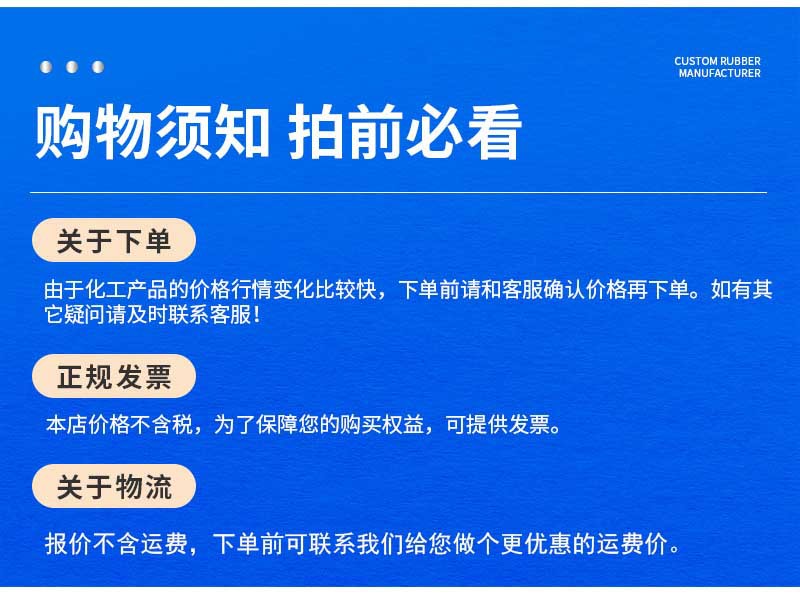 CUSTOM RUBBER
MANUFACTURER

购物须知 拍前必看

关于下单

由于化工产品的价格行情变化比较快，下单前请和客服确认价格再下单。如有其它疑问请及时联系客服！

正规发票

本店价格不含税，为了保障您的购买权益，可提供发票。

关于物流

报价不含运费，下单前可联系我们给您做个更优惠的运费价。